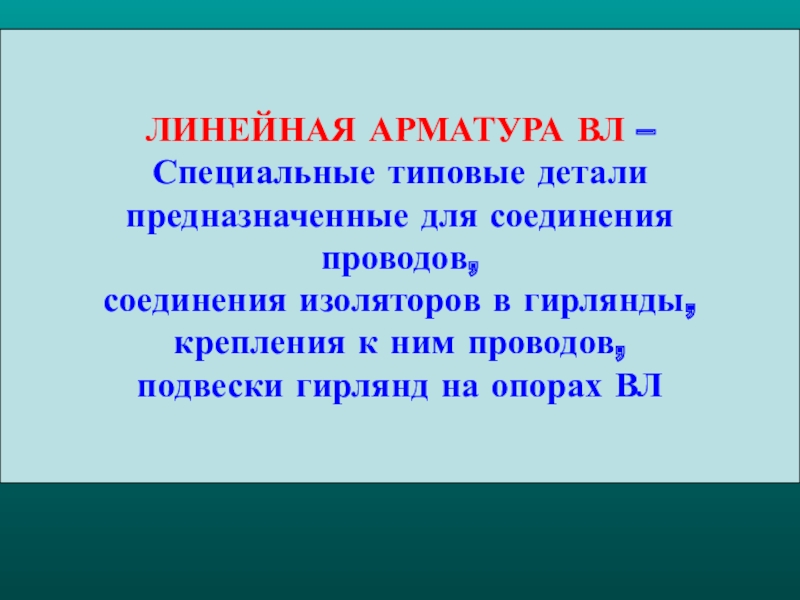 ЛИНЕЙНАЯ АРМАТУРА ВЛ –
Специальные типовые детали предназначенные для соединения проводов,
соединения изоляторов в гирлянды,
крепления к ним проводов,
подвески гирлянд на опорах ВЛ